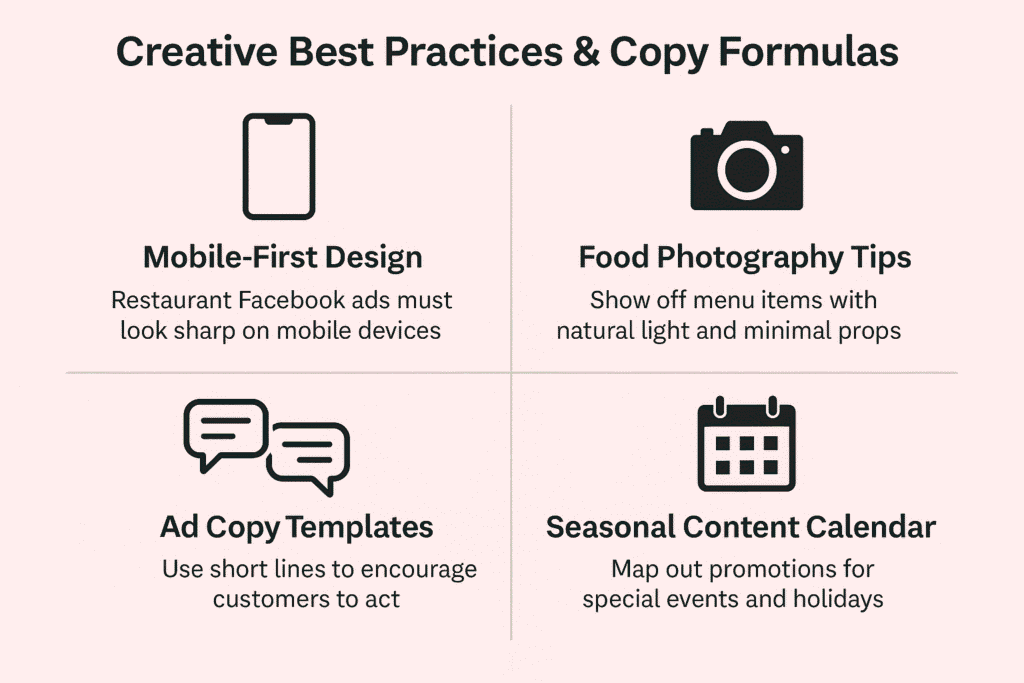 Creative Best Practices & Copy Formulas

Mobile-First Design

Restaurant Facebook ads must look sharp on mobile devices

Food Photography Tips

Show off menu items with natural light and minimal props

Ad Copy Templates

Use short lines to encourage customers to act

Seasonal Content Calendar

Map out promotions for special events and holidays